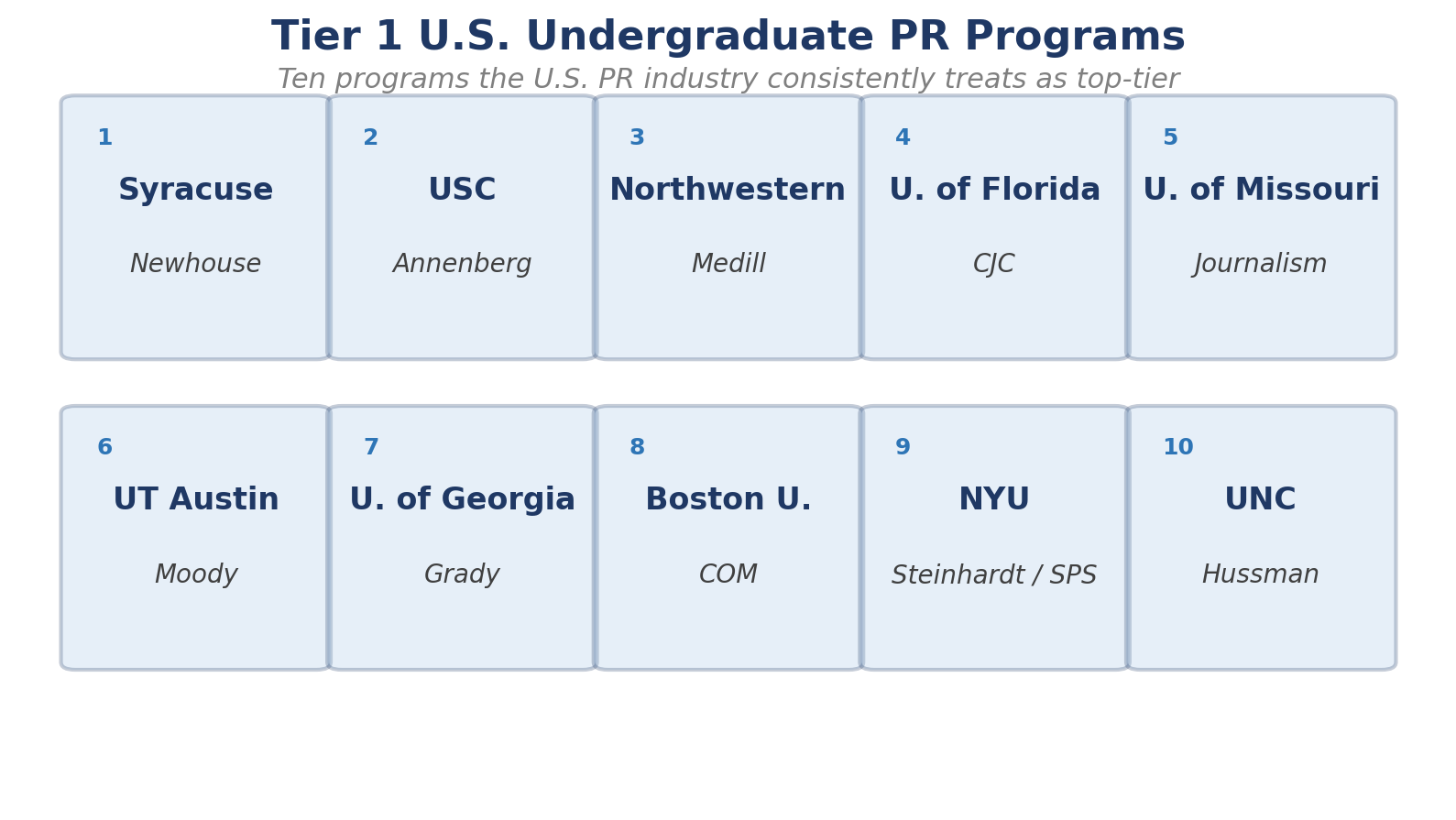 Tier 1 U.S. Undergraduate PR Programs

Ten programs the U.S. PR industry consistently treats as top-tier

1
Syracuse
Newhouse

2
USC
Annenberg

3
Northwestern
Medill

4
U. of Florida
CJC

5
U. of Missouri
Journalism

6
UT Austin
Moody

7
U. of Georgia
Grady

8
Boston U.
COM

9
NYU
Steinhardt / SPS

10
UNC
Hussman